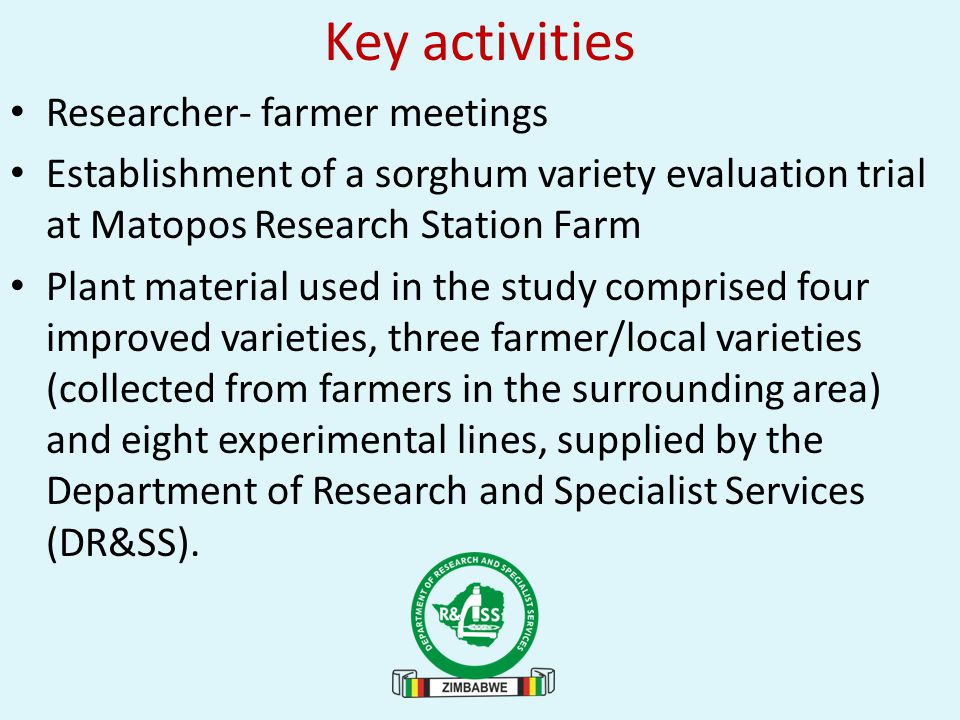 Key activities

• Researcher- farmer meetings

• Establishment of a sorghum variety evaluation trial at Matopos Research Station Farm

• Plant material used in the study comprised four improved varieties, three farmer/local varieties (collected from farmers in the surrounding area) and eight experimental lines, supplied by the Department of Research and Specialist Services (DR&SS).

DEPARTMENT OF RESEARCH AND SPECIALIST SERVICES
R&SS
ZIMBABWE